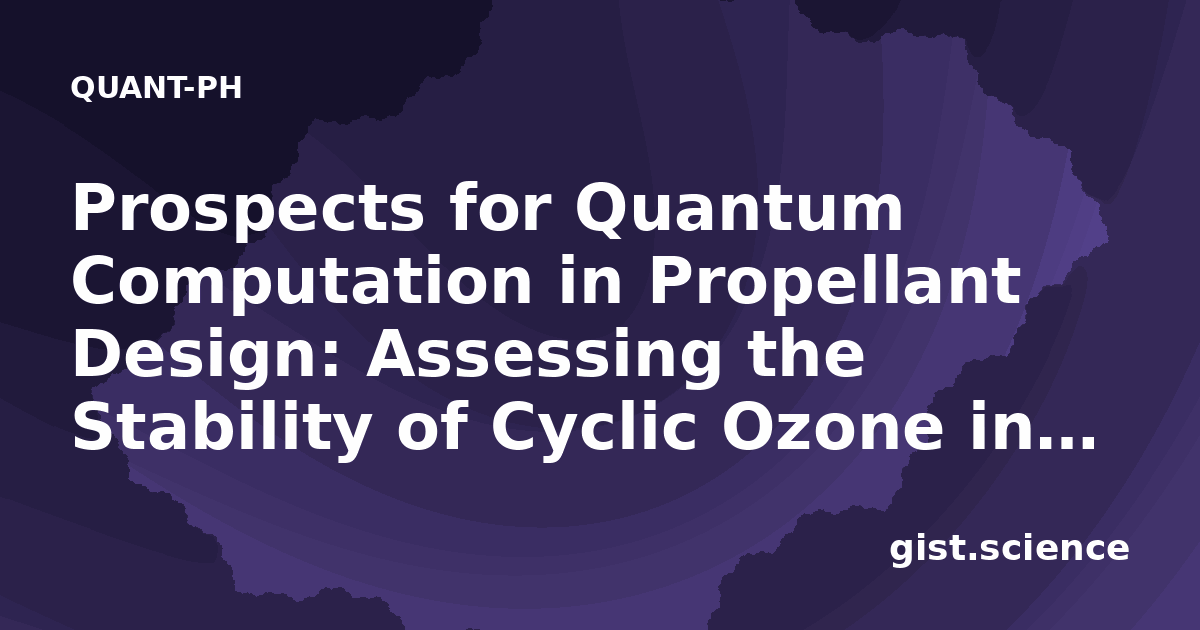 QUANT-PH

Prospects for Quantum Computation in Propellant Design: Assessing the Stability of Cyclic Ozone in...

gist.science